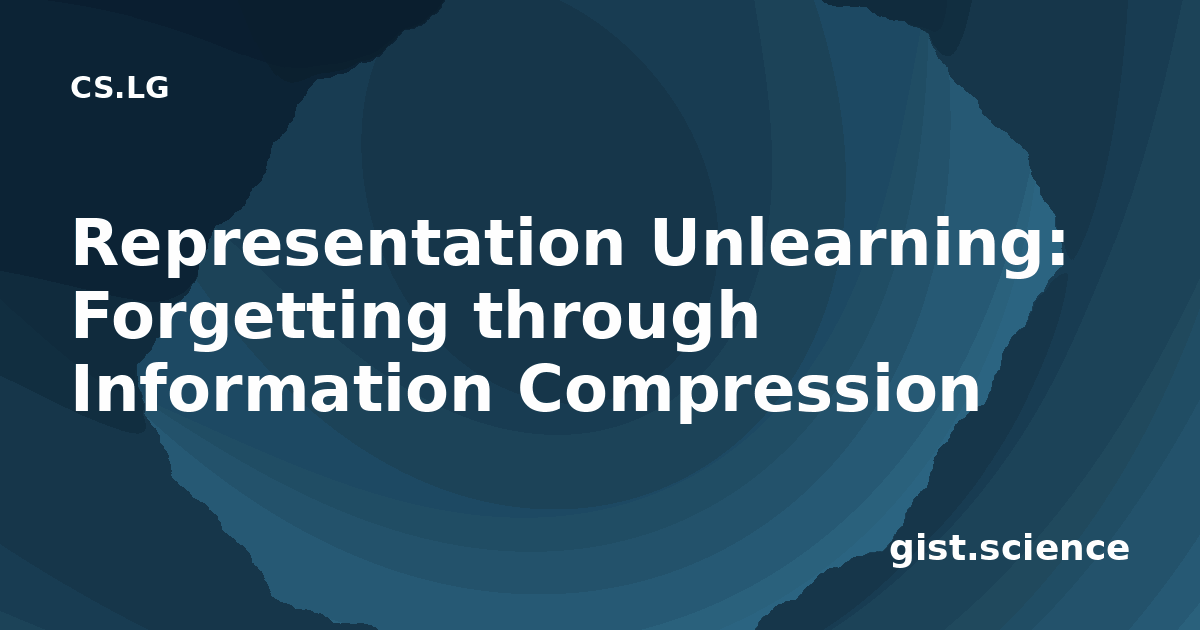 CS.LG

Representation Unlearning: Forgetting through Information Compression

gist.science